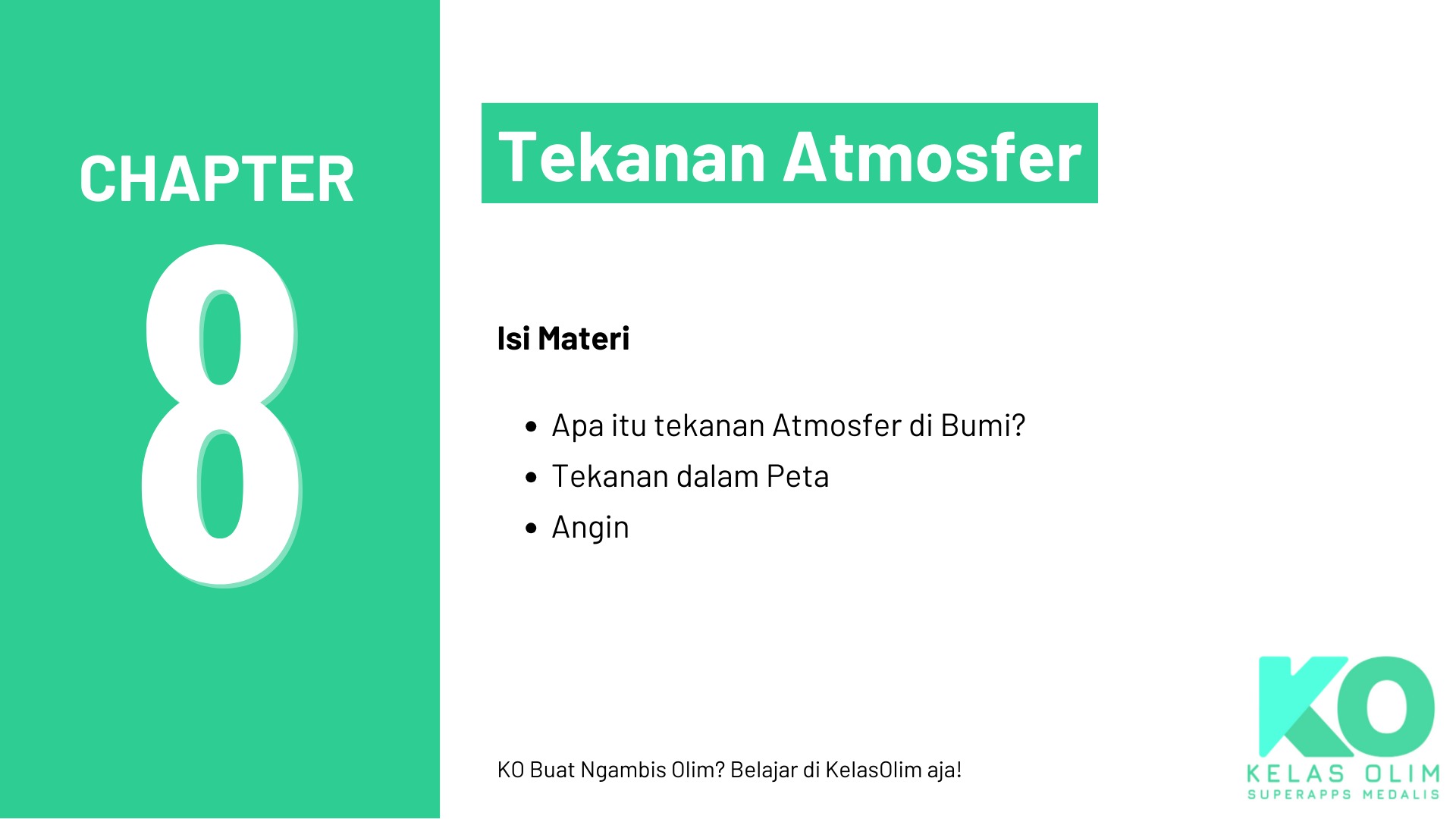 CHAPTER

8

Tekanan Atmosfer

Isi Materi

- Apa itu tekanan Atmosfer di Bumi?
- Tekanan dalam Peta
- Angin

KO Buat Ngambis Olim? Belajar di KelasOlim aja!

KO
KELAS OLIM
SUPERAPPS MEDALIS